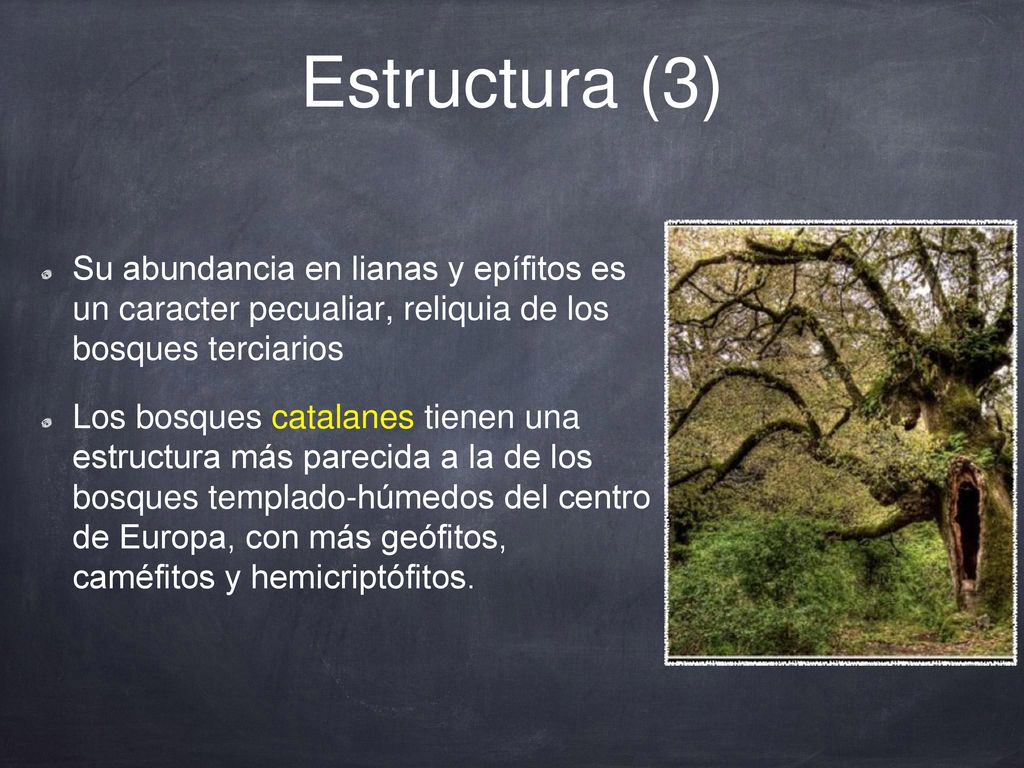 Estructura (3)

Su abundancia en lianas y epífitos es un caracter pecualiar, reliquia de los bosques terciarios

Los bosques catalanes tienen una estructura más parecida a la de los bosques templado-húmedos del centro de Europa, con más geófitos, caméfitos y hemicriptófitos.